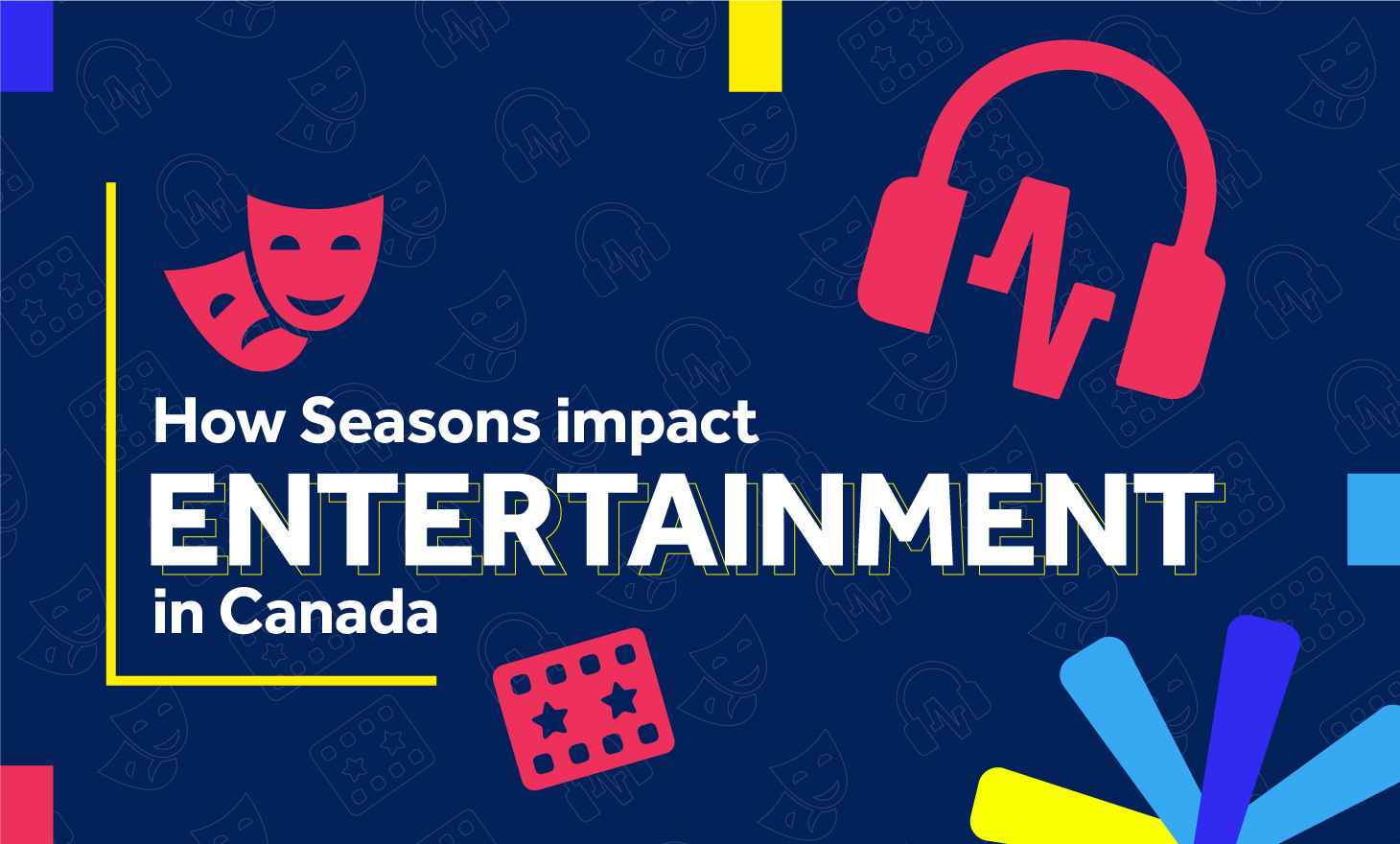 How Seasons impact
ENTERTAINMENT
in Canada